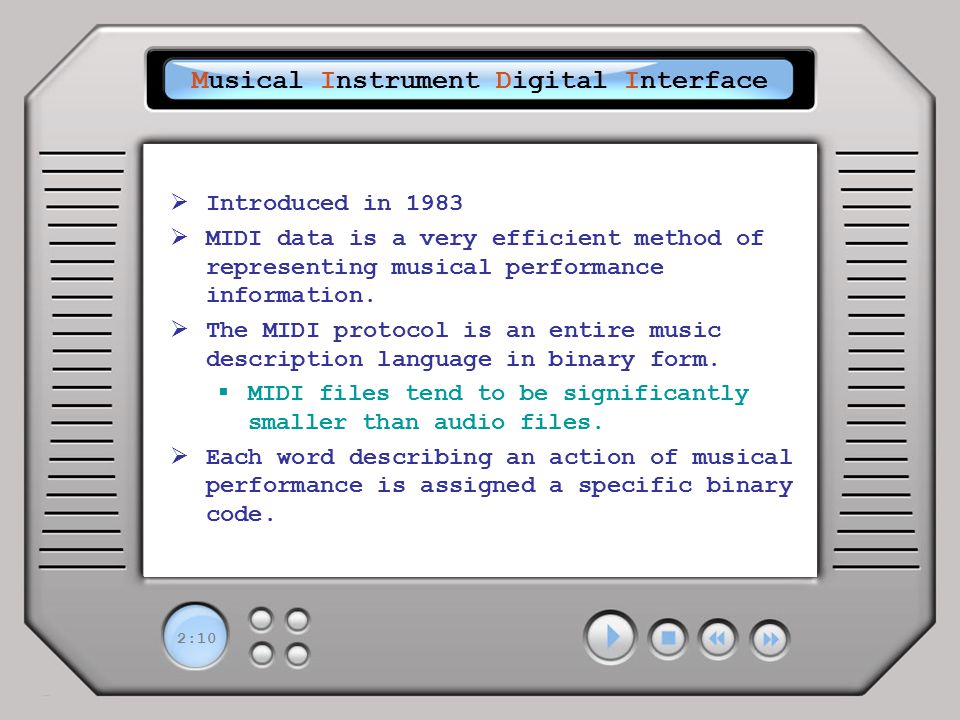 Musical Instrument Digital Interface

➢ Introduced in 1983

➢ MIDI data is a very efficient method of representing musical performance information.

➢ The MIDI protocol is an entire music description language in binary form.

▪ MIDI files tend to be significantly smaller than audio files.

➢ Each word describing an action of musical performance is assigned a specific binary code.

2:10